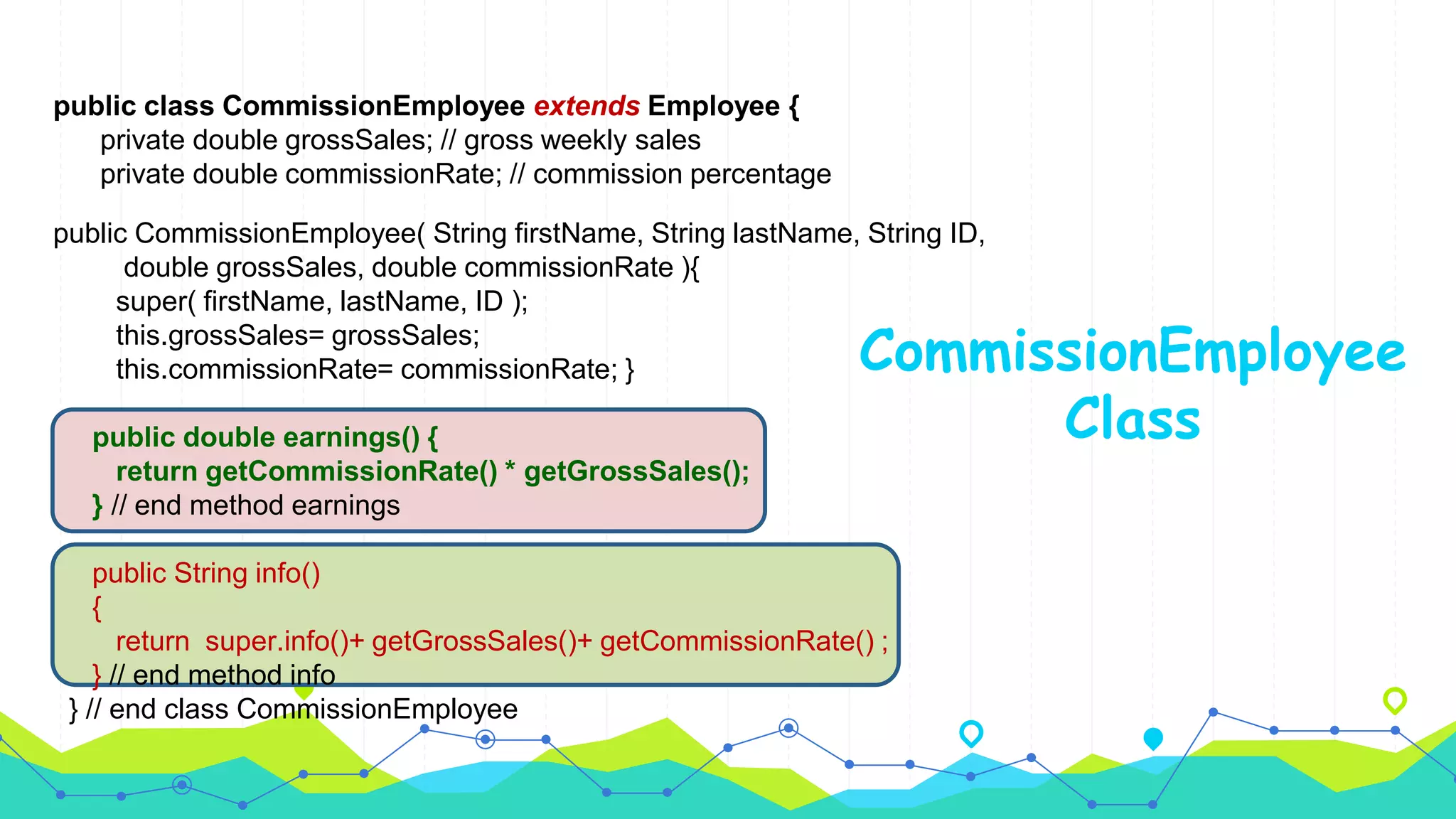 public class CommissionEmployee extends Employee {
private double grossSales; // gross weekly sales
private double commissionRate; // commission percentage

public CommissionEmployee( String firstName, String lastName, String ID,
double grossSales, double commissionRate ){
super( firstName, lastName, ID );
this.grossSales= grossSales;
this.commissionRate= commissionRate; }

public double earnings() {
return getCommissionRate() * getGrossSales();
} // end method earnings

public String info()
{
return super.info()+ getGrossSales()+ getCommissionRate() ;
} // end method info
} // end class CommissionEmployee

CommissionEmployee Class